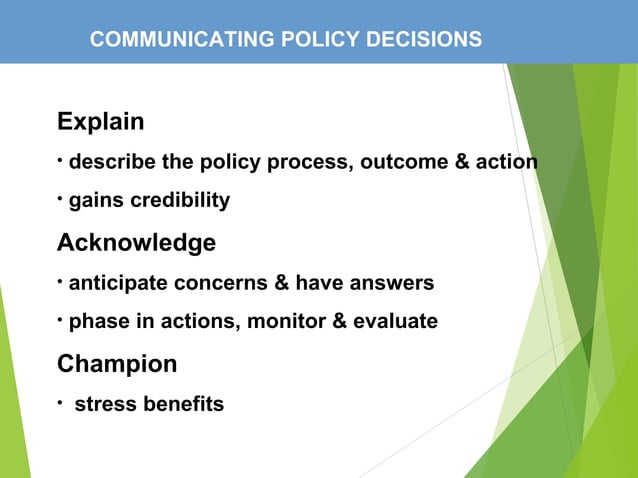 COMMUNICATING POLICY DECISIONS

Explain

• describe the policy process, outcome & action

• gains credibility

Acknowledge

• anticipate concerns & have answers

• phase in actions, monitor & evaluate

Champion

• stress benefits